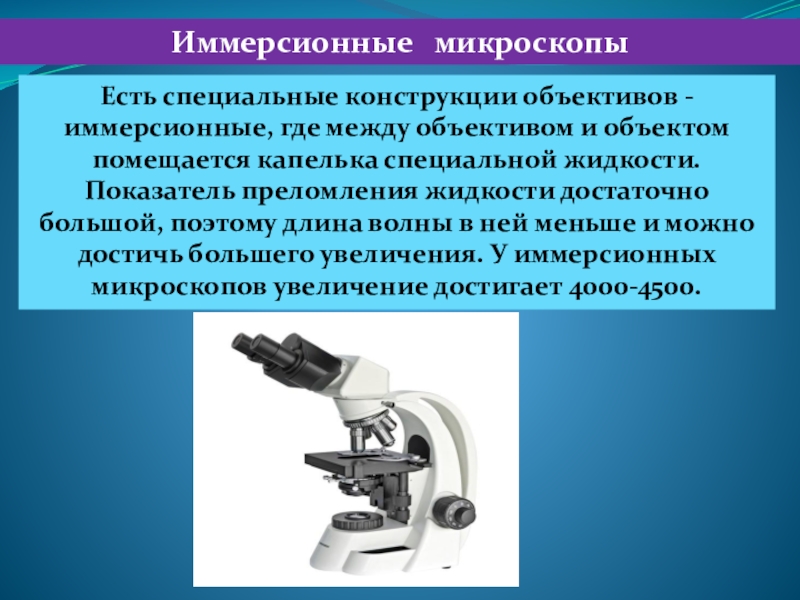 Иммерсионные микроскопы

Есть специальные конструкции объективов - иммерсионные, где между объективом и объектом помещается капелька специальной жидкости. Показатель преломления жидкости достаточно большой, поэтому длина волны в ней меньше и можно достичь большего увеличения. У иммерсионных микроскопов увеличение достигает 4000-4500.